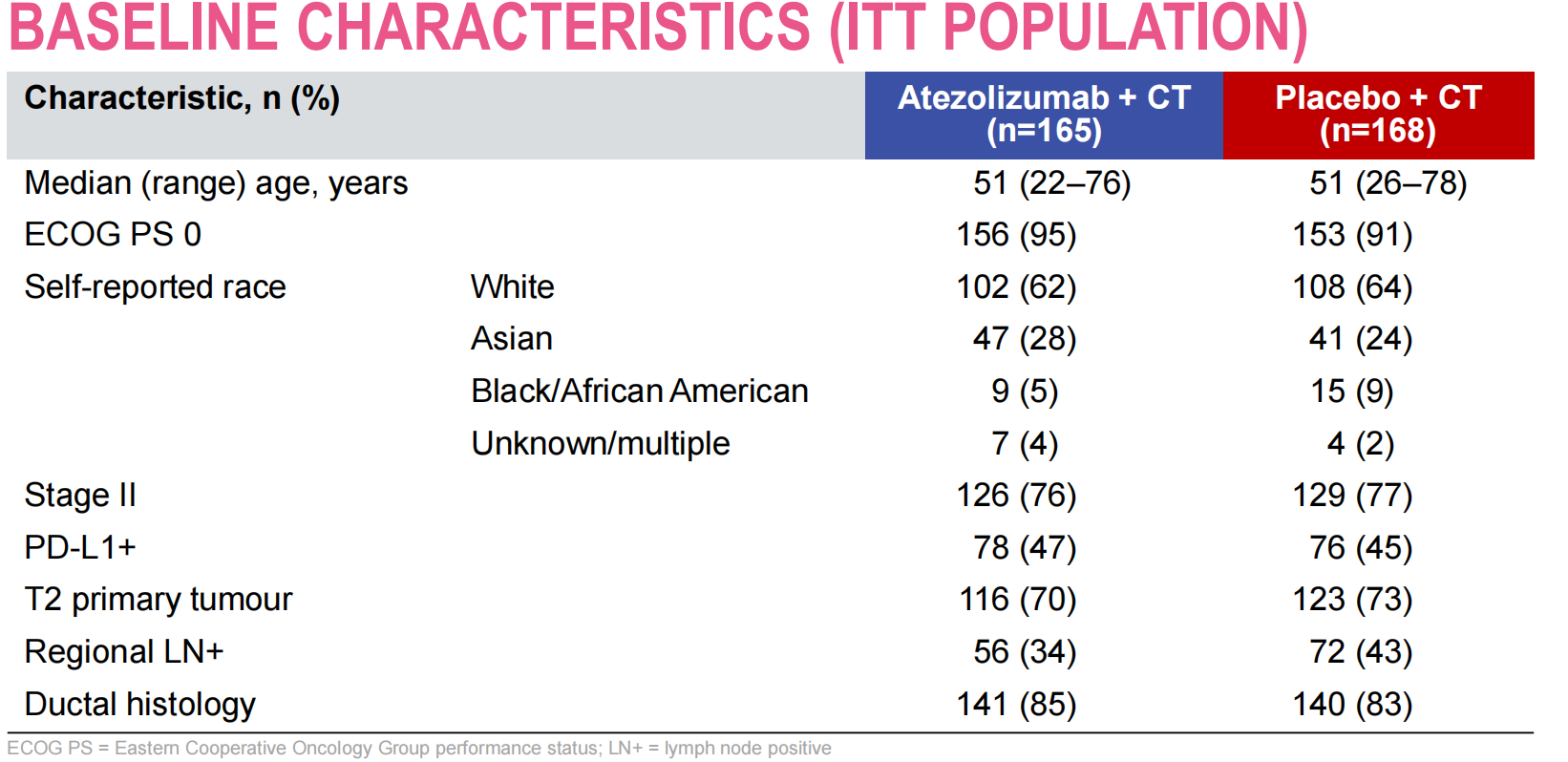 BASELINE CHARACTERISTICS (ITT POPULATION)

| Characteristic, n (%) | | Atezolizumab + CT (n=165) | Placebo + CT (n=168) |
|---|---|---|---|
| Median (range) age, years | | 51 (22–76) | 51 (26–78) |
| ECOG PS 0 | | 156 (95) | 153 (91) |
| Self-reported race | White | 102 (62) | 108 (64) |
| | Asian | 47 (28) | 41 (24) |
| | Black/African American | 9 (5) | 15 (9) |
| | Unknown/multiple | 7 (4) | 4 (2) |
| Stage II | | 126 (76) | 129 (77) |
| PD-L1+ | | 78 (47) | 76 (45) |
| T2 primary tumour | | 116 (70) | 123 (73) |
| Regional LN+ | | 56 (34) | 72 (43) |
| Ductal histology | | 141 (85) | 140 (83) |

ECOG PS = Eastern Cooperative Oncology Group performance status; LN+ = lymph node positive